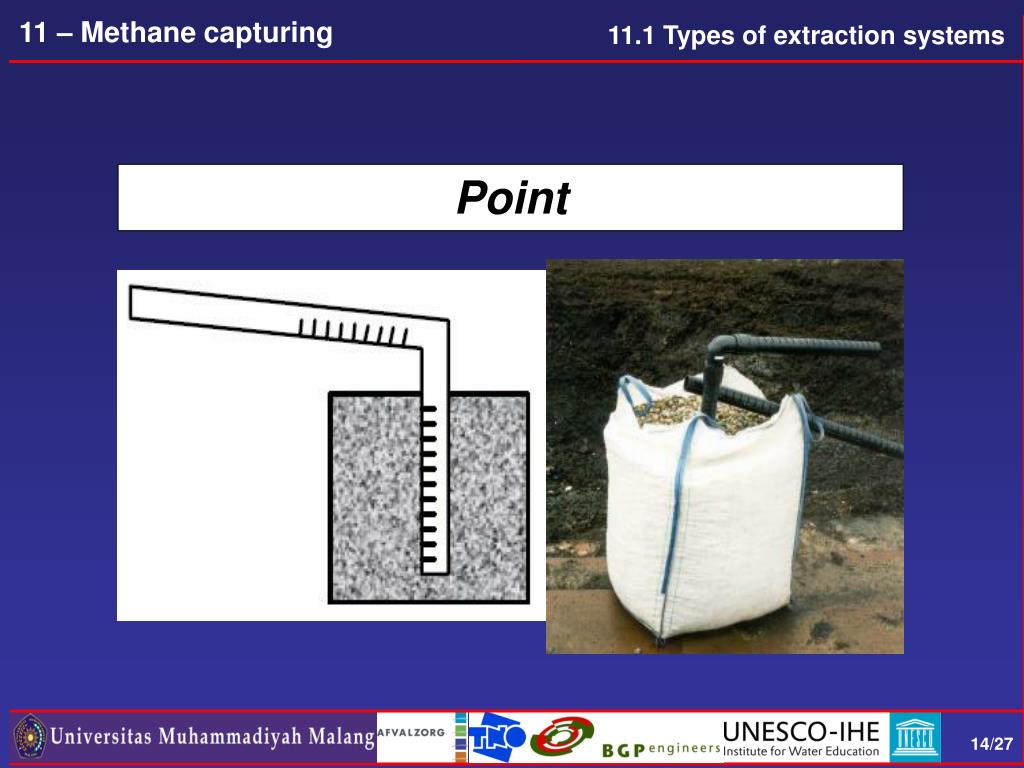 11 – Methane capturing

11.1 Types of extraction systems

Point

Universitas Muhammadiyah Malang AFVALZORG TNO BGP engineers UNESCO-IHE Institute for Water Education

14/27